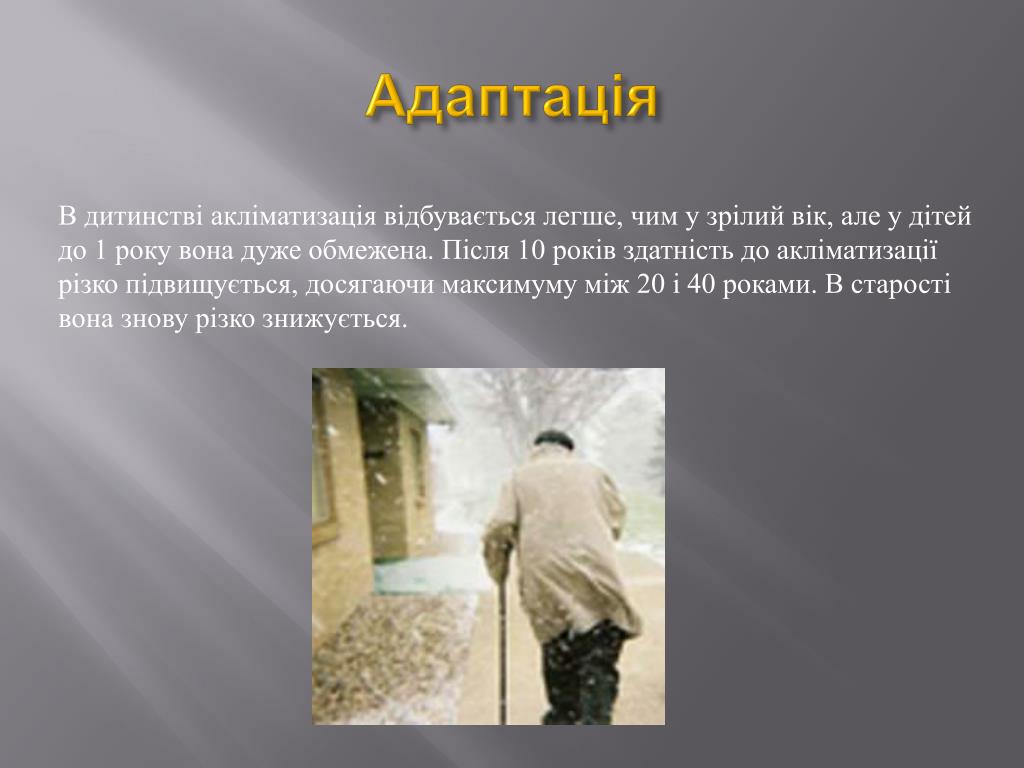 Адаптація

В дитинстві акліматизація відбувається легше, чим у зрілий вік, але у дітей до 1 року вона дуже обмежена. Після 10 років здатність до акліматизації різко підвищується, досягаючи максимуму між 20 і 40 роками. В старості вона знову різко знижується.